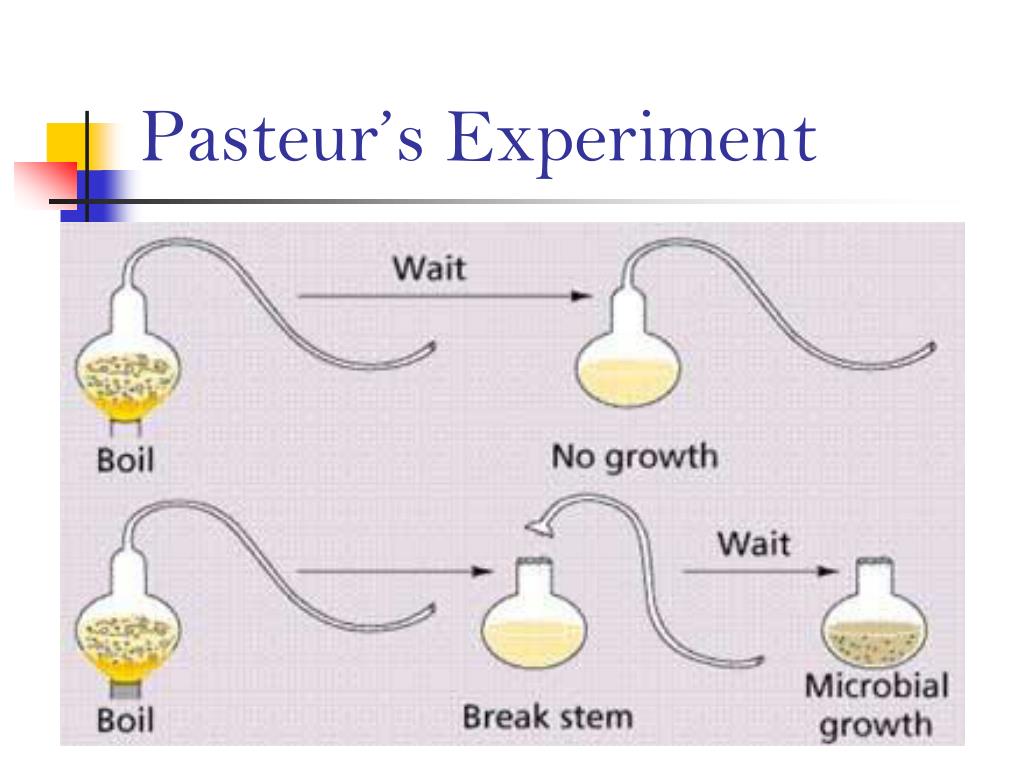 Pasteur's Experiment

Wait

Boil

No growth

Wait

Boil

Break stem

Microbial growth